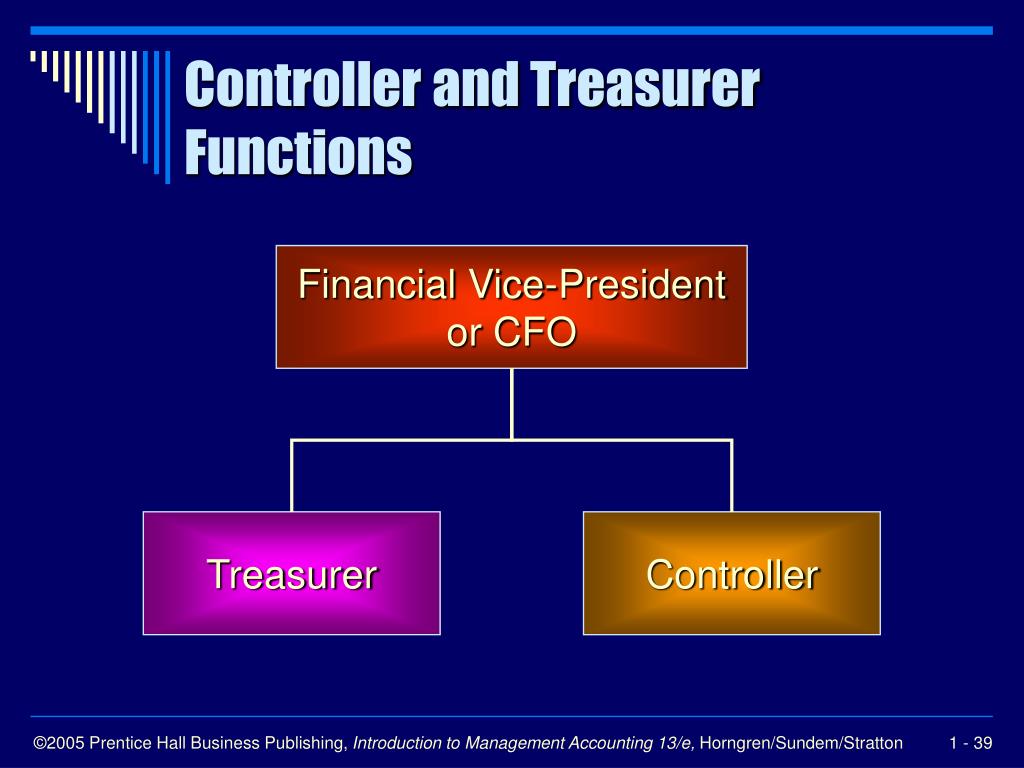 Controller and Treasurer Functions

Financial Vice-President or CFO

Treasurer

Controller

©2005 Prentice Hall Business Publishing, Introduction to Management Accounting 13/e, Horngren/Sundem/Stratton

1 - 39